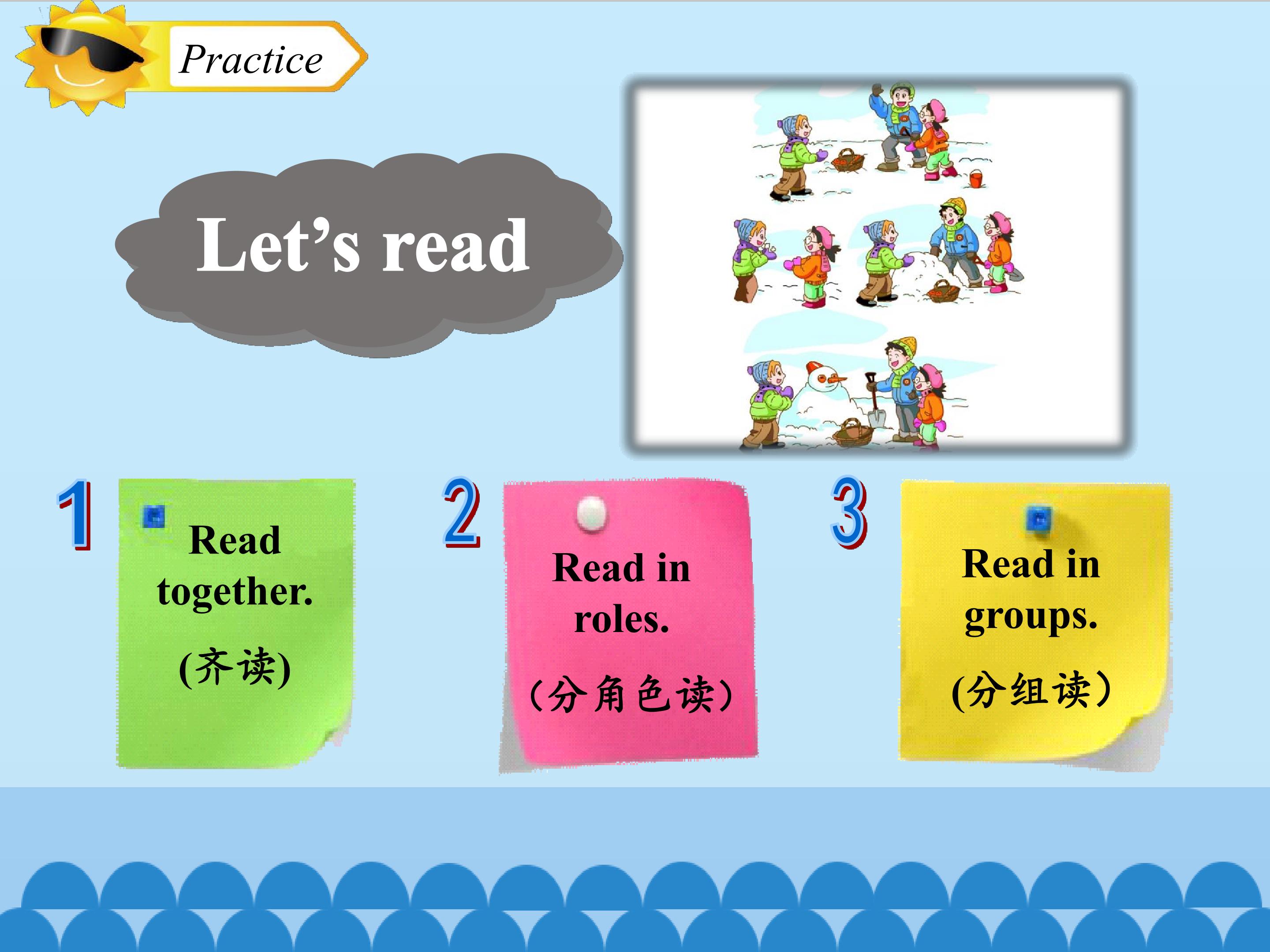 Practice

Let’s read

1

Read together.

(齐读)

2

Read in roles.

（分角色读）

3

Read in groups.

(分组读）